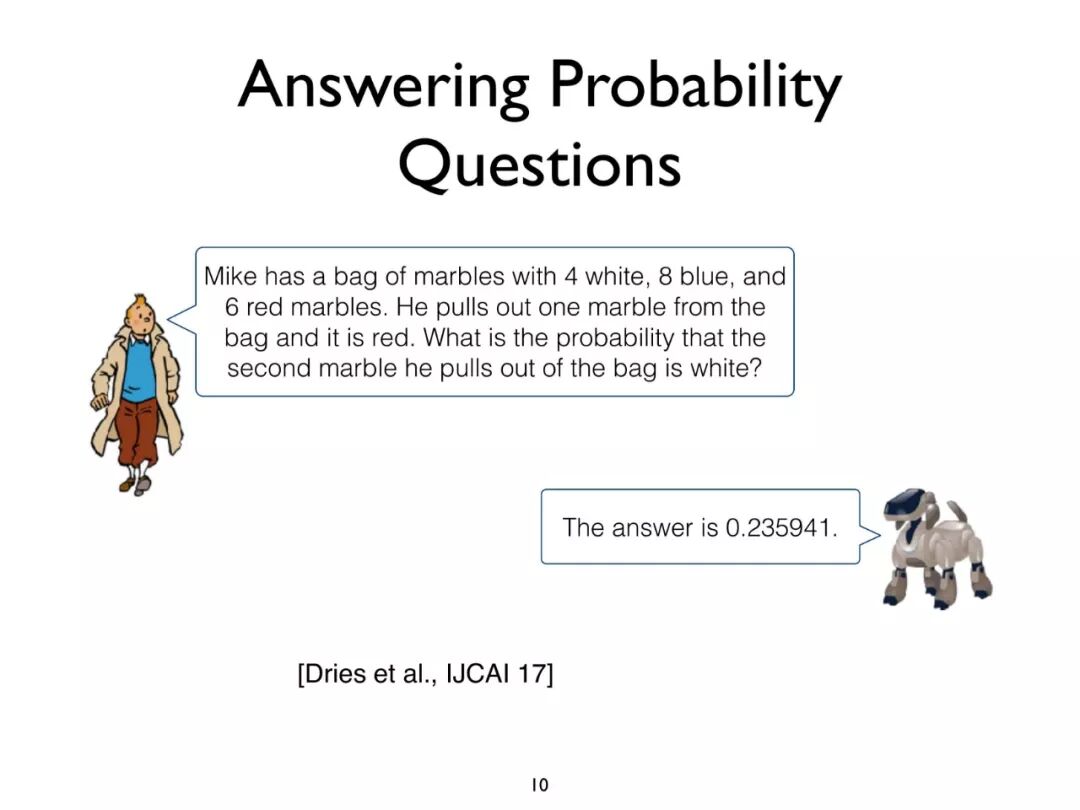 Answering Probability Questions

Mike has a bag of marbles with 4 white, 8 blue, and 6 red marbles. He pulls out one marble from the bag and it is red. What is the probability that the second marble he pulls out of the bag is white?

The answer is 0.235941.

[Dries et al., IJCAI 17]

10